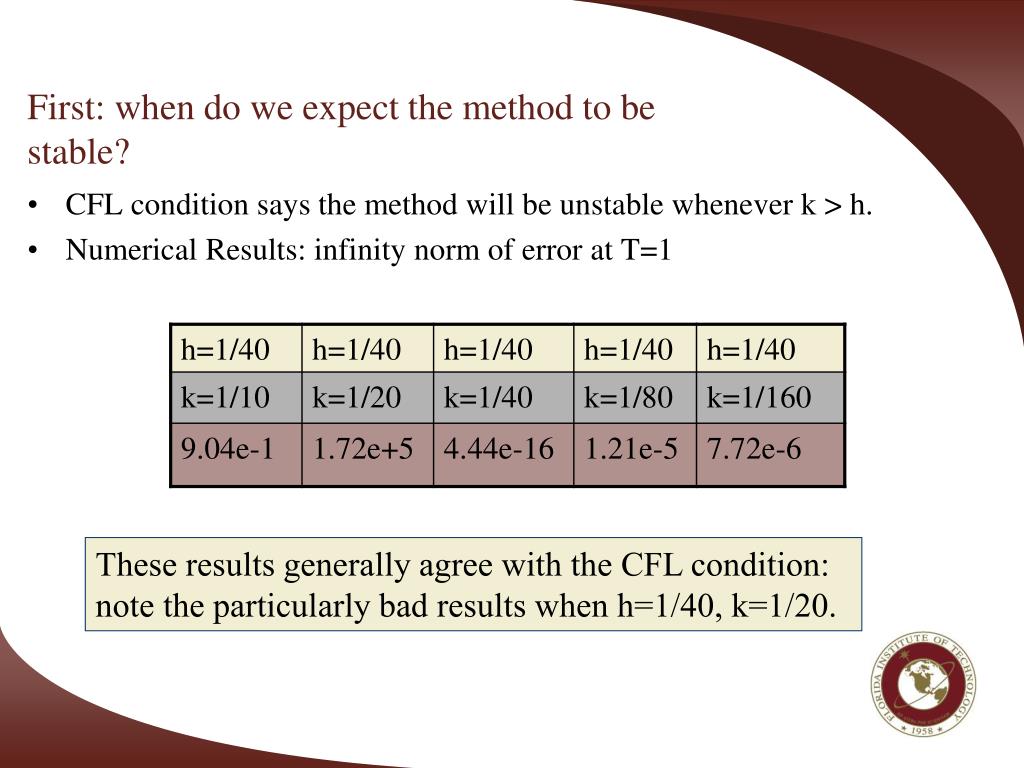 First: when do we expect the method to be stable?

• CFL condition says the method will be unstable whenever k > h.
• Numerical Results: infinity norm of error at T=1

| h=1/40 | h=1/40 | h=1/40 | h=1/40 | h=1/40 |
|---|---|---|---|---|
| k=1/10 | k=1/20 | k=1/40 | k=1/80 | k=1/160 |
| 9.04e-1 | 1.72e+5 | 4.44e-16 | 1.21e-5 | 7.72e-6 |

These results generally agree with the CFL condition: note the particularly bad results when h=1/40, k=1/20.

FLORIDA INSTITUTE OF TECHNOLOGY
1958